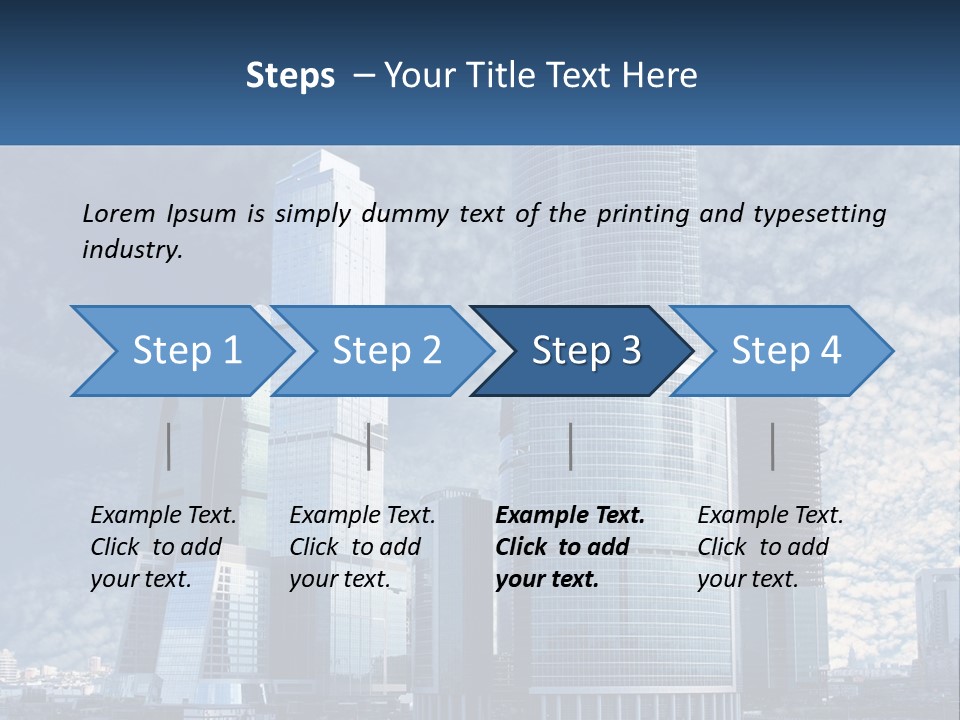 Steps – Your Title Text Here

Lorem Ipsum is simply dummy text of the printing and typesetting industry.

Step 1

Step 2

Step 3

Step 4

Example Text. Click to add your text.

Example Text. Click to add your text.

Example Text. Click to add your text.

Example Text. Click to add your text.